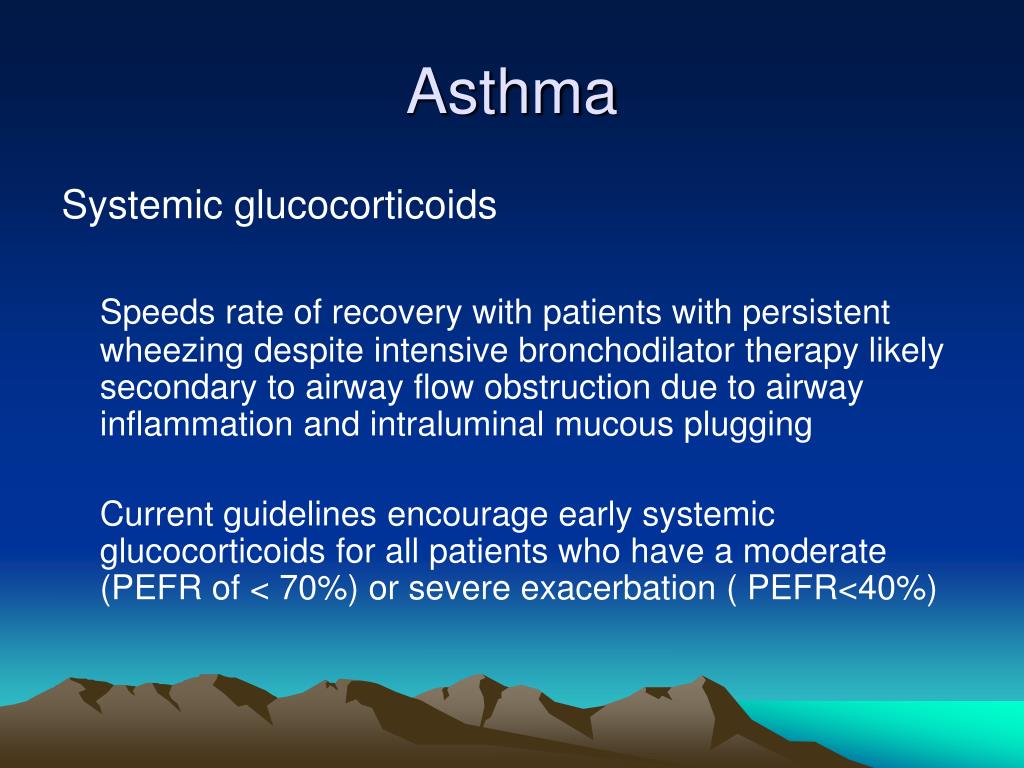 Asthma

Systemic glucocorticoids

Speeds rate of recovery with patients with persistent wheezing despite intensive bronchodilator therapy likely secondary to airway flow obstruction due to airway inflammation and intraluminal mucous plugging

Current guidelines encourage early systemic glucocorticoids for all patients who have a moderate (PEFR of < 70%) or severe exacerbation ( PEFR<40%)